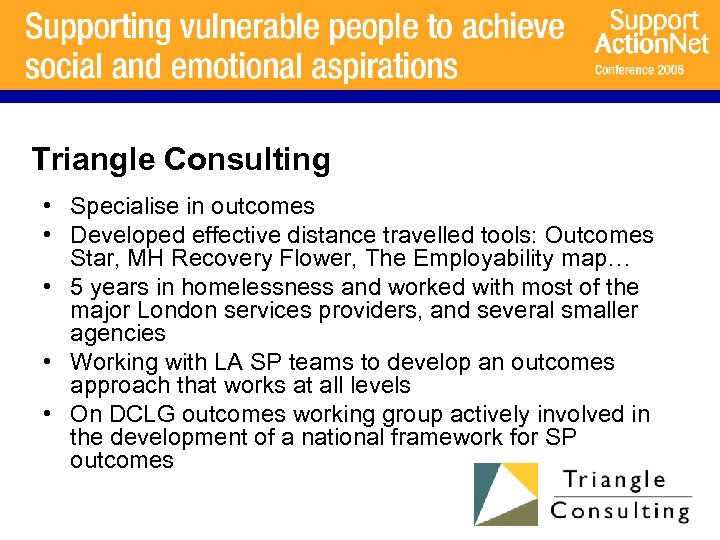 Supporting vulnerable people to achieve social and emotional aspirations

Support ActionNet
Conference 2006

Triangle Consulting

• Specialise in outcomes
• Developed effective distance travelled tools: Outcomes Star, MH Recovery Flower, The Employability map…
• 5 years in homelessness and worked with most of the major London services providers, and several smaller agencies
• Working with LA SP teams to develop an outcomes approach that works at all levels
• On DCLG outcomes working group actively involved in the development of a national framework for SP outcomes

Triangle
Consulting